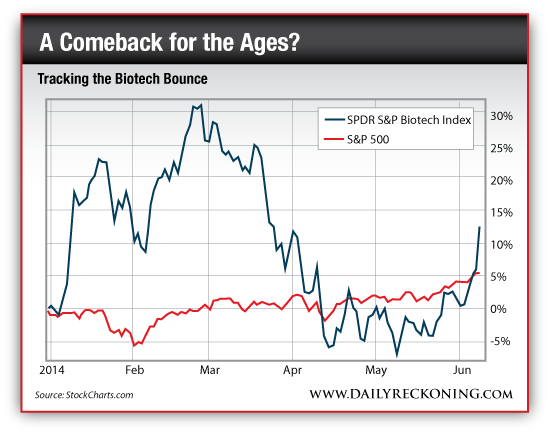 A Comeback for the Ages?

Tracking the Biotech Bounce

SPDR S&P Biotech Index
S&P 500

30%
25%
20%
15%
10%
5%
0%
-5%

2014
Feb
Mar
Apr
May
Jun

Source: StockCharts.com

WWW.DAILYRECKONING.COM